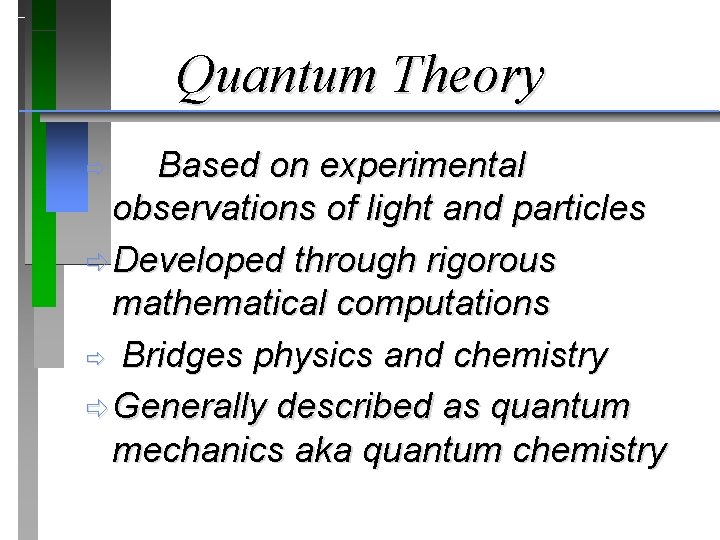 Quantum Theory

⇨ Based on experimental observations of light and particles

⇨ Developed through rigorous mathematical computations

⇨ Bridges physics and chemistry

⇨ Generally described as quantum mechanics aka quantum chemistry